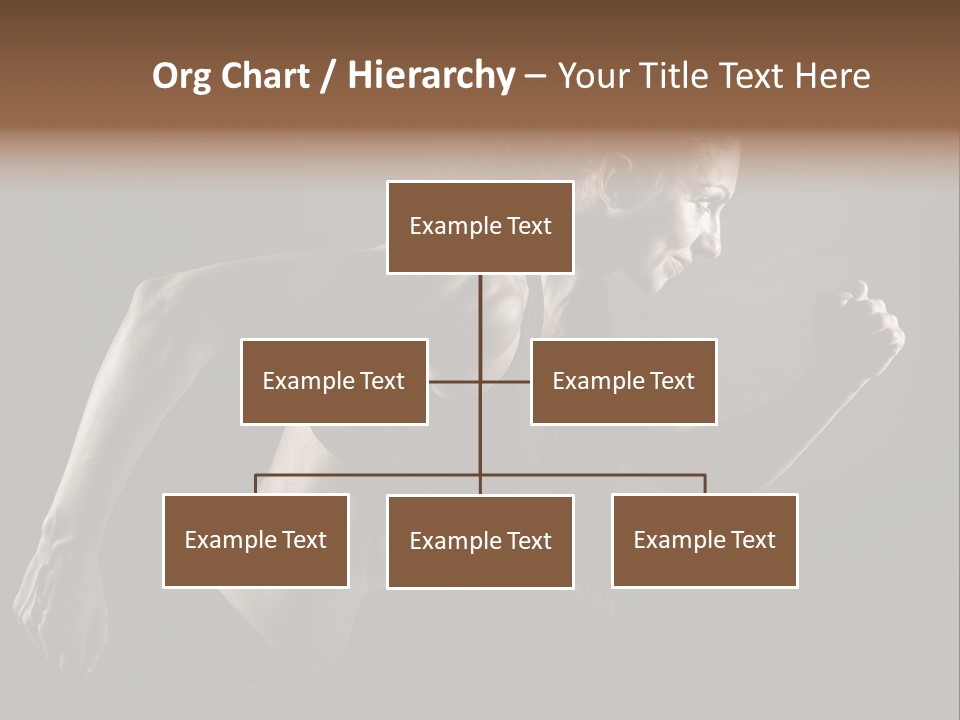 Org Chart / Hierarchy – Your Title Text Here

Example Text

Example Text

Example Text

Example Text

Example Text

Example Text